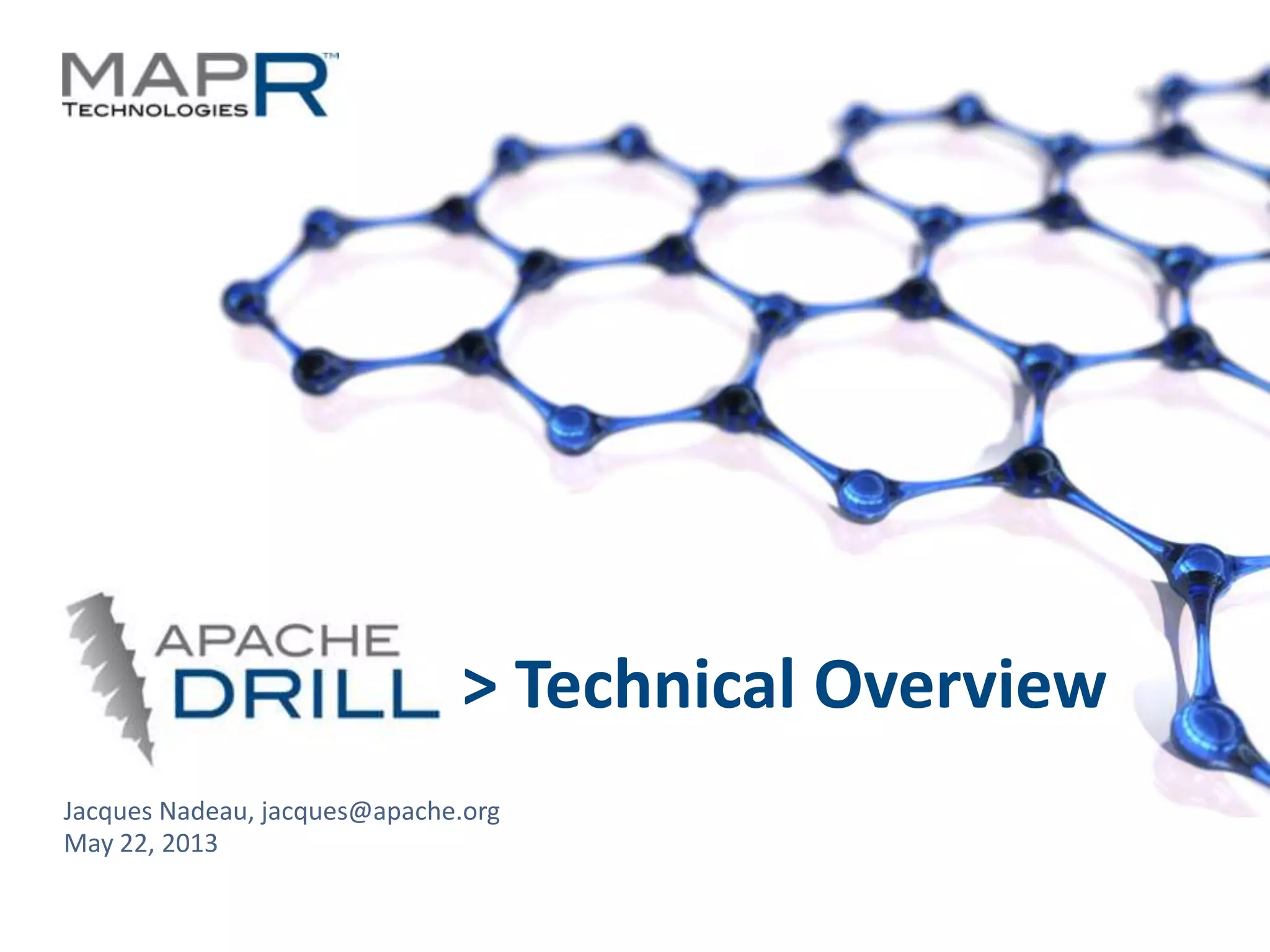 MAPR™
TECHNOLOGIES

APACHE
DRILL > Technical Overview

Jacques Nadeau, jacques@apache.org
May 22, 2013